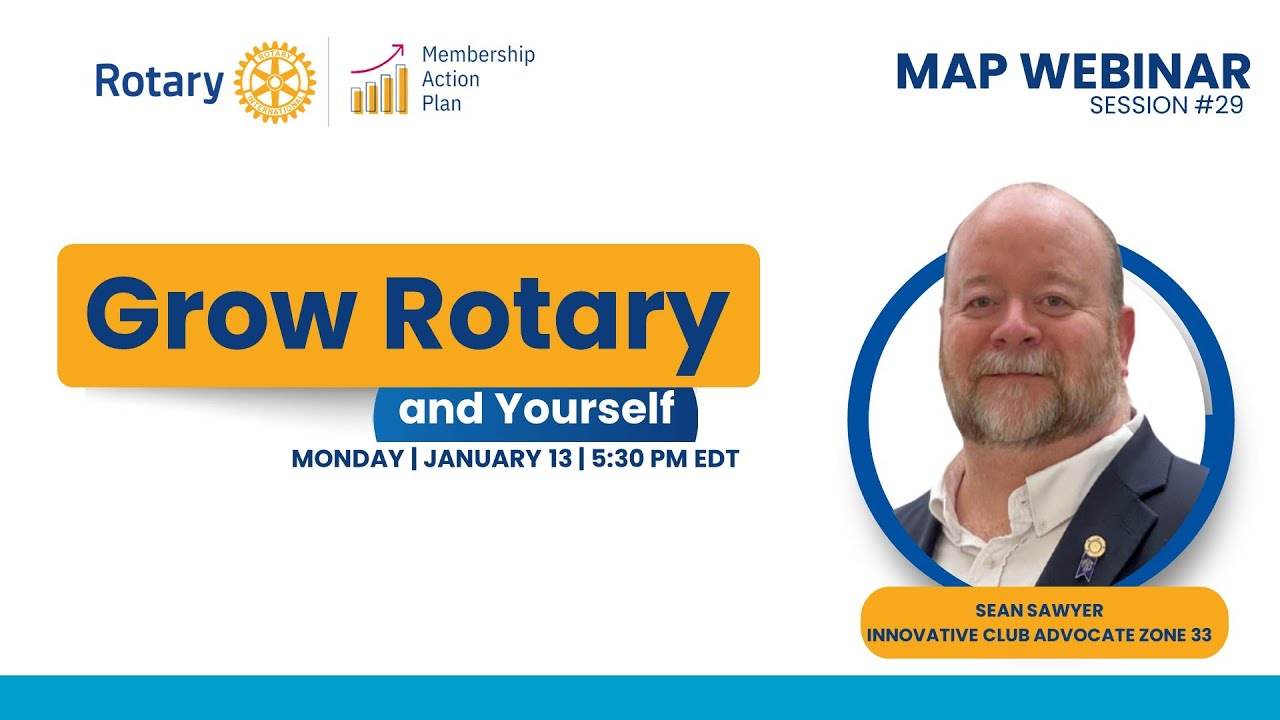 Rotary

ROTARY INTERNATIONAL

Membership Action Plan

MAP WEBINAR
SESSION #29

Grow Rotary
and Yourself

MONDAY | JANUARY 13 | 5:30 PM EDT

SEAN SAWYER
INNOVATIVE CLUB ADVOCATE ZONE 33